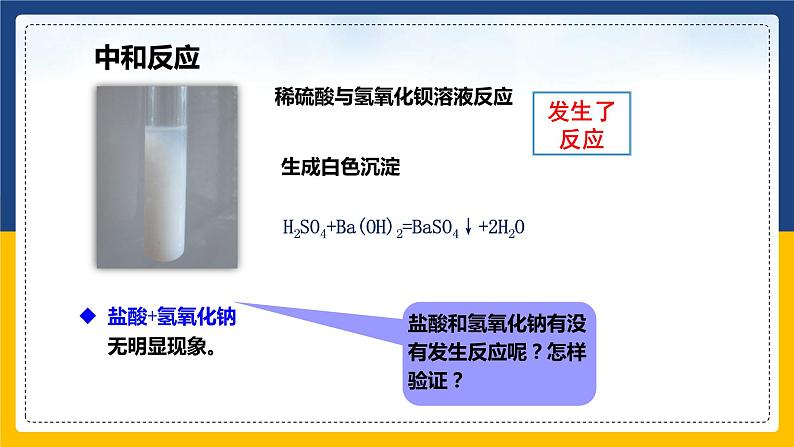 中和反应

稀硫酸与氢氧化钡溶液反应

发生了反应

生成白色沉淀

$H_2SO_4+Ba(OH)_2=BaSO_4\downarrow+2H_2O$

◆ 盐酸+氢氧化钠
无明显现象。

盐酸和氢氧化钠有没有发生反应呢？怎样验证？